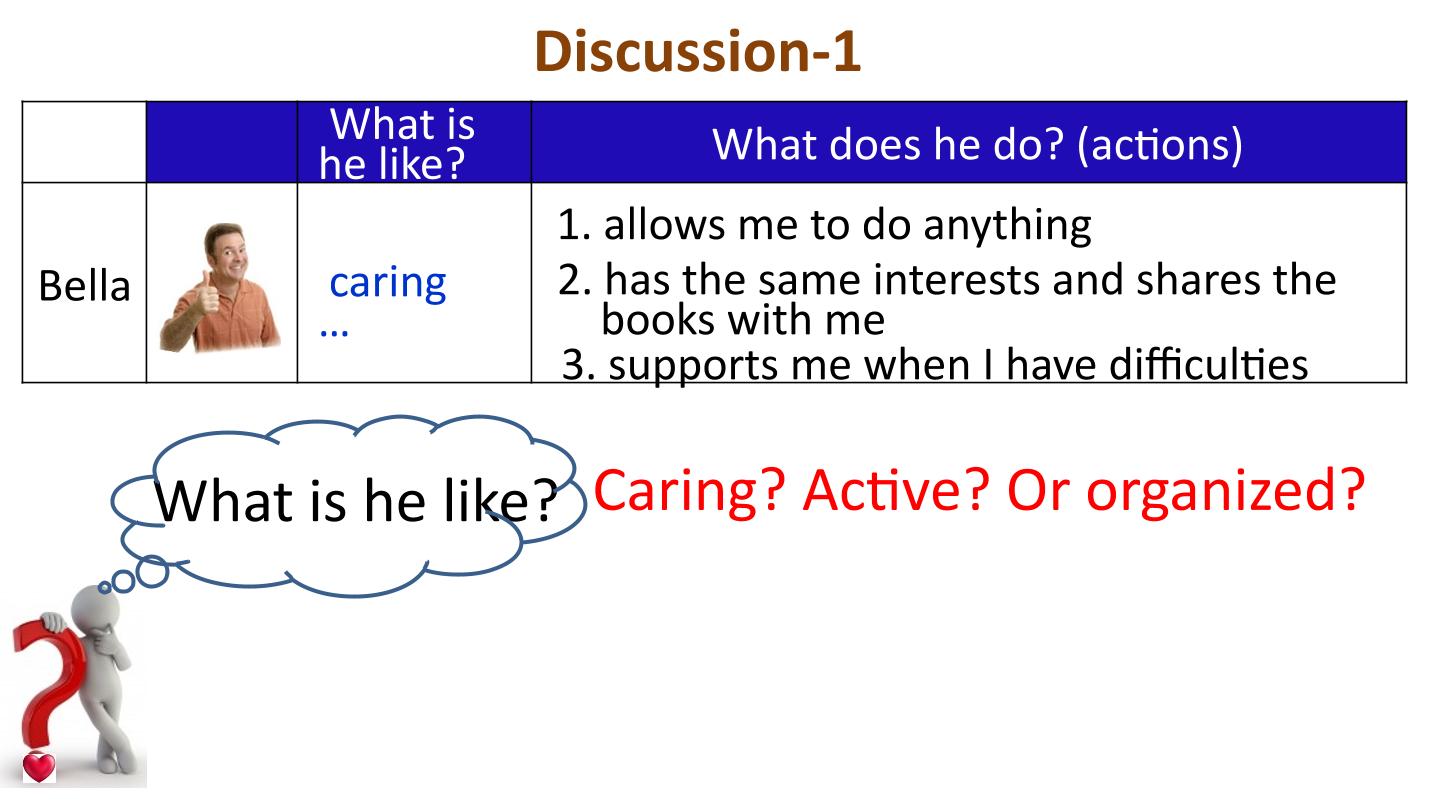 Discussion-1

|  |  | What is he like? | What does he do? (actions) |
|---|---|---|---|
| Bella |  | caring … | 1. allows me to do anything 2. has the same interests and shares the books with me 3. supports me when I have difficulties |

What is he like?

Caring? Active? Or organized?